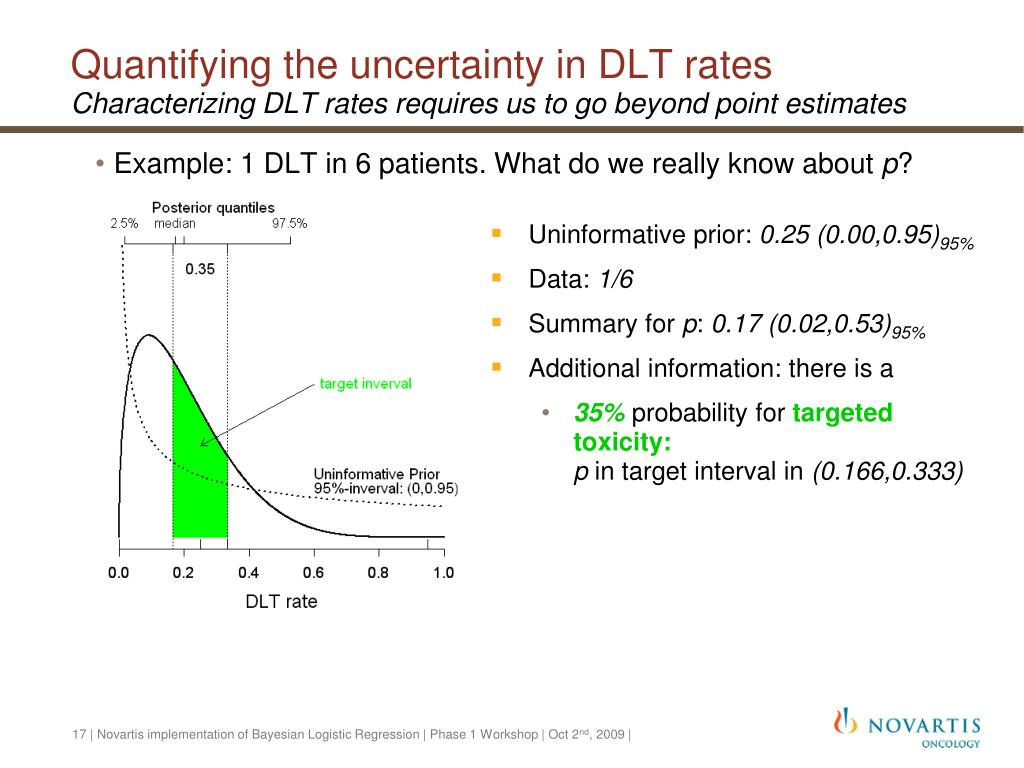 Quantifying the uncertainty in DLT rates
Characterizing DLT rates requires us to go beyond point estimates

• Example: 1 DLT in 6 patients. What do we really know about p?

Posterior quantiles
2.5% median 97.5%
0.35
target inverval
Uninformative Prior
95%-inverval: (0,0.95)
0.0 0.2 0.4 0.6 0.8 1.0
DLT rate

▪ Uninformative prior: 0.25 (0.00,0.95)$_{95\%}$
▪ Data: 1/6
▪ Summary for p: 0.17 (0.02,0.53)$_{95\%}$
▪ Additional information: there is a
• 35% probability for targeted toxicity:
p in target interval in (0.166,0.333)

17 | Novartis implementation of Bayesian Logistic Regression | Phase 1 Workshop | Oct 2$^{nd}$, 2009 |

NOVARTIS
ONCOLOGY